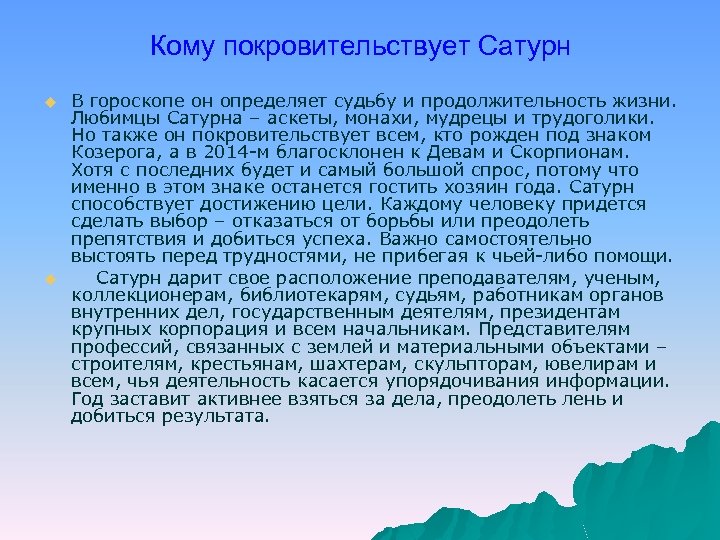 Кому покровительствует Сатурн

В гороскопе он определяет судьбу и продолжительность жизни. Любимцы Сатурна – аскеты, монахи, мудрецы и трудоголики. Но также он покровительствует всем, кто рожден под знаком Козерога, а в 2014-м благосклонен к Девам и Скорпионам. Хотя с последних будет и самый большой спрос, потому что именно в этом знаке останется гостить хозяин года. Сатурн способствует достижению цели. Каждому человеку придется сделать выбор – отказаться от борьбы или преодолеть препятствия и добиться успеха. Важно самостоятельно выстоять перед трудностями, не прибегая к чьей-либо помощи.

Сатурн дарит свое расположение преподавателям, ученым, коллекционерам, библиотекарям, судьям, работникам органов внутренних дел, государственным деятелям, президентам крупных корпорация и всем начальникам. Представителям профессий, связанных с землей и материальными объектами – строителям, крестьянам, шахтерам, скульпторам, ювелирам и всем, чья деятельность касается упорядочивания информации. Год заставит активнее взяться за дела, преодолеть лень и добиться результата.